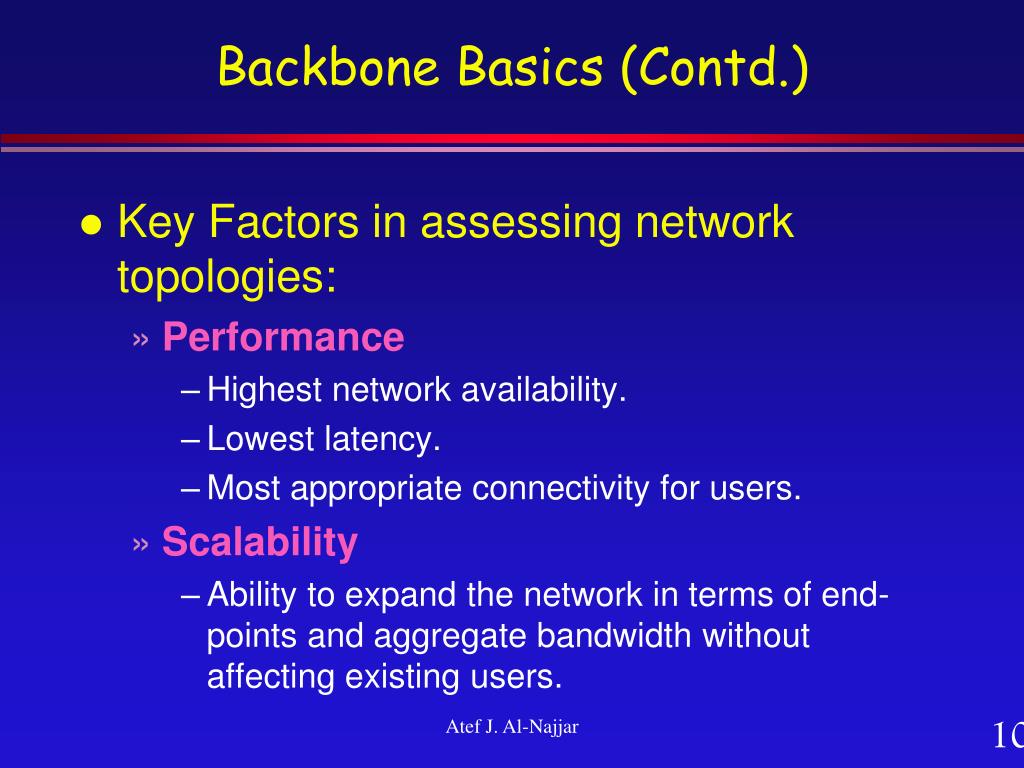 Backbone Basics (Contd.)

● Key Factors in assessing network topologies:

» Performance

– Highest network availability.

– Lowest latency.

– Most appropriate connectivity for users.

» Scalability

– Ability to expand the network in terms of end-points and aggregate bandwidth without affecting existing users.

Atef J. Al-Najjar

10